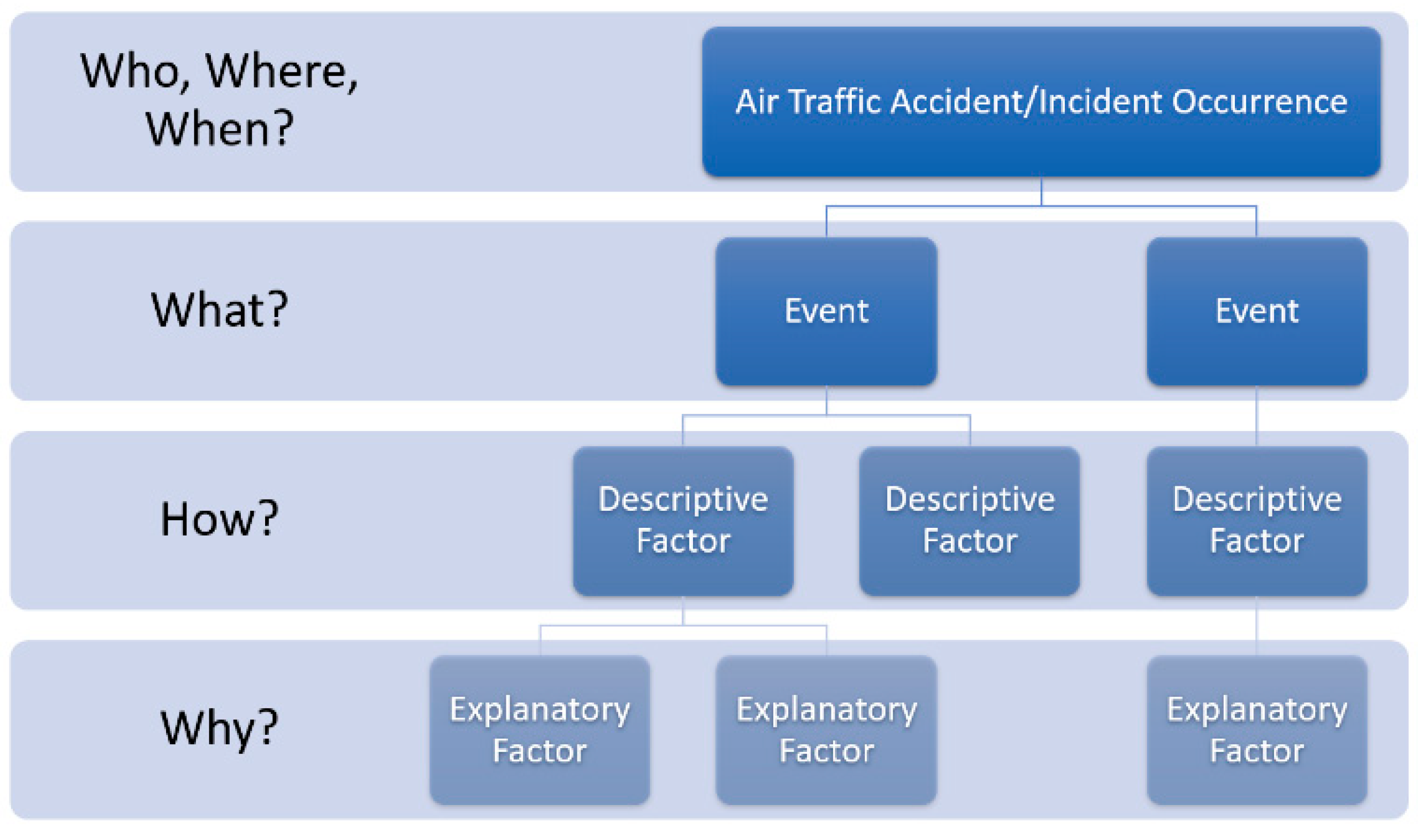 Who, Where, When?

Air Traffic Accident/Incident Occurrence

What?

Event

Event

How?

Descriptive Factor

Descriptive Factor

Descriptive Factor

Why?

Explanatory Factor

Explanatory Factor

Explanatory Factor